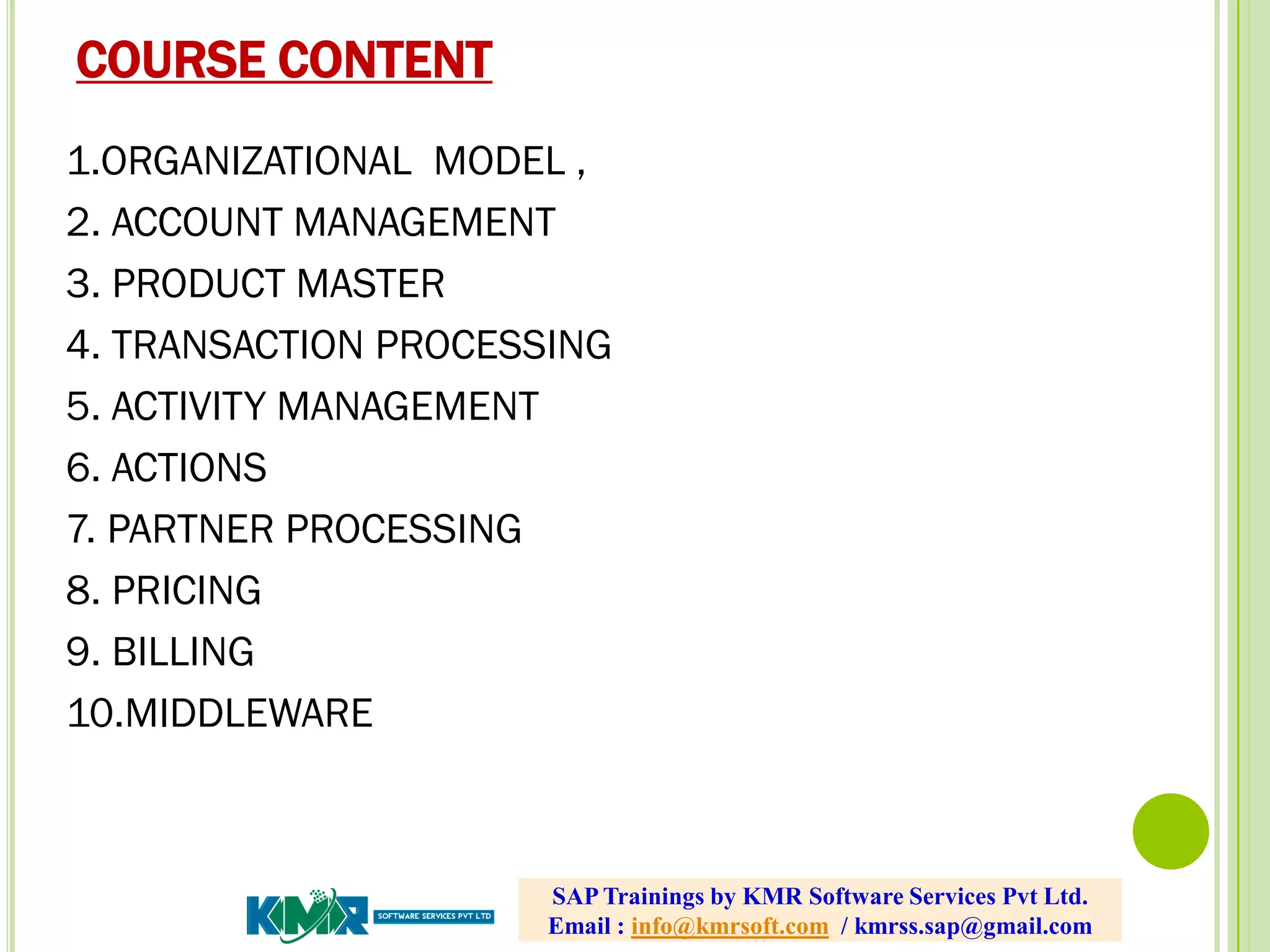 COURSE CONTENT

1.ORGANIZATIONAL MODEL ,
2. ACCOUNT MANAGEMENT
3. PRODUCT MASTER
4. TRANSACTION PROCESSING
5. ACTIVITY MANAGEMENT
6. ACTIONS
7. PARTNER PROCESSING
8. PRICING
9. BILLING
10.MIDDLEWARE

KMR SOFTWARE SERVICES PVT LTD

SAP Trainings by KMR Software Services Pvt Ltd.
Email : info@kmrsoft.com / kmrss.sap@gmail.com